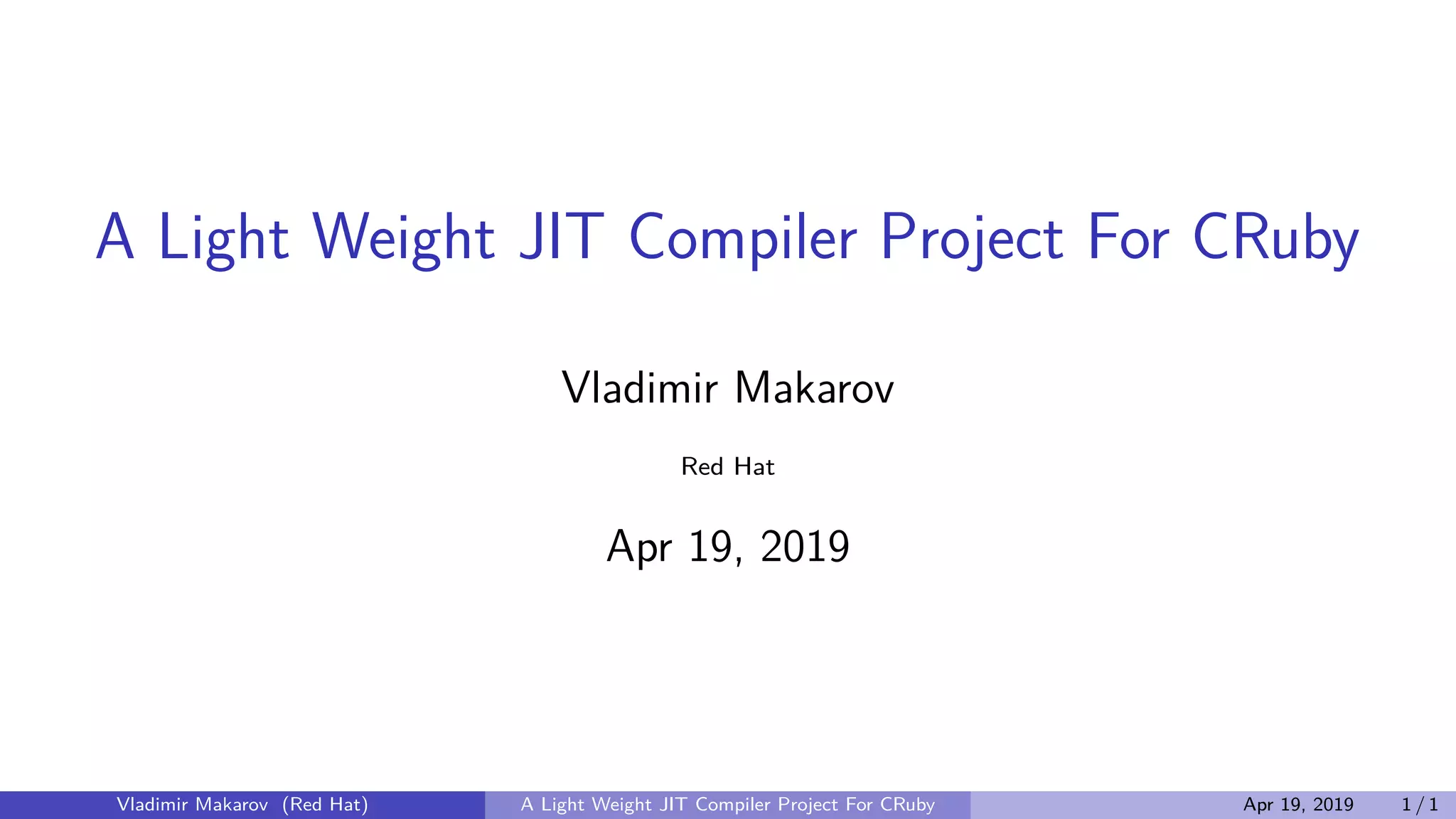 A Light Weight JIT Compiler Project For CRuby

Vladimir Makarov

Red Hat

Apr 19, 2019

Vladimir Makarov (Red Hat) A Light Weight JIT Compiler Project For CRuby Apr 19, 2019 1 / 1